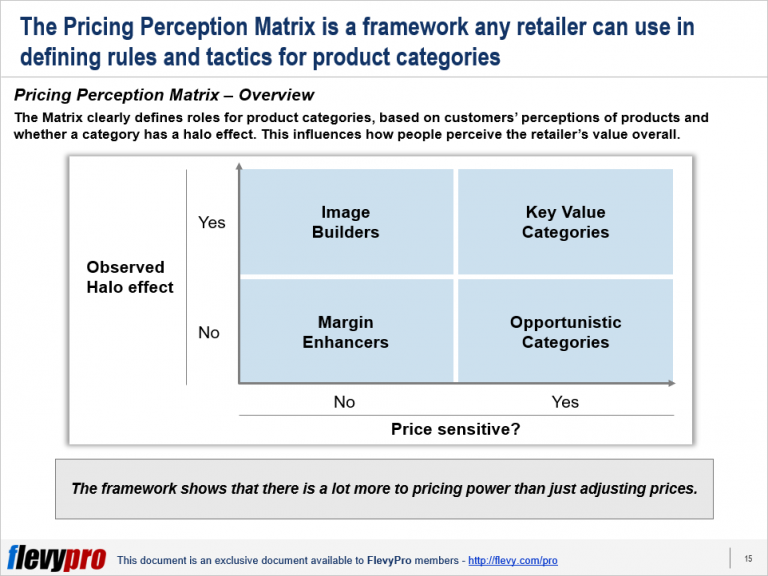 The Pricing Perception Matrix is a framework any retailer can use in defining rules and tactics for product categories

Pricing Perception Matrix – Overview

The Matrix clearly defines roles for product categories, based on customers' perceptions of products and whether a category has a halo effect. This influences how people perceive the retailer's value overall.

Observed Halo effect

Yes

No

Image Builders

Key Value Categories

Margin Enhancers

Opportunistic Categories

No

Yes

Price sensitive?

The framework shows that there is a lot more to pricing power than just adjusting prices.

flevypro

This document is an exclusive document available to FlevyPro members - http://flevy.com/pro

15